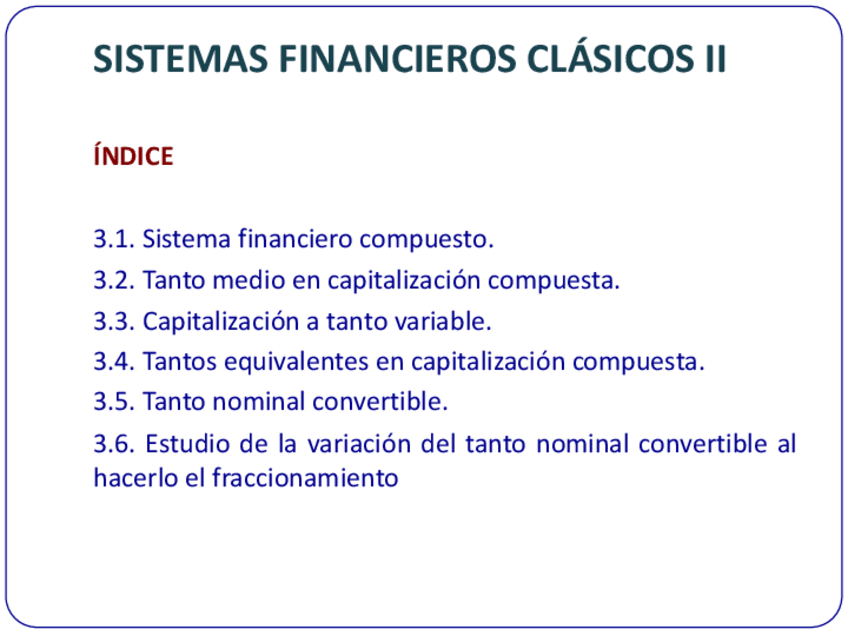 SISTEMAS FINANCIEROS CLÁSICOS II

ÍNDICE

3.1. Sistema financiero compuesto.

3.2. Tanto medio en capitalización compuesta.

3.3. Capitalización a tanto variable.

3.4. Tantos equivalentes en capitalización compuesta.

3.5. Tanto nominal convertible.

3.6. Estudio de la variación del tanto nominal convertible al hacerlo el fraccionamiento